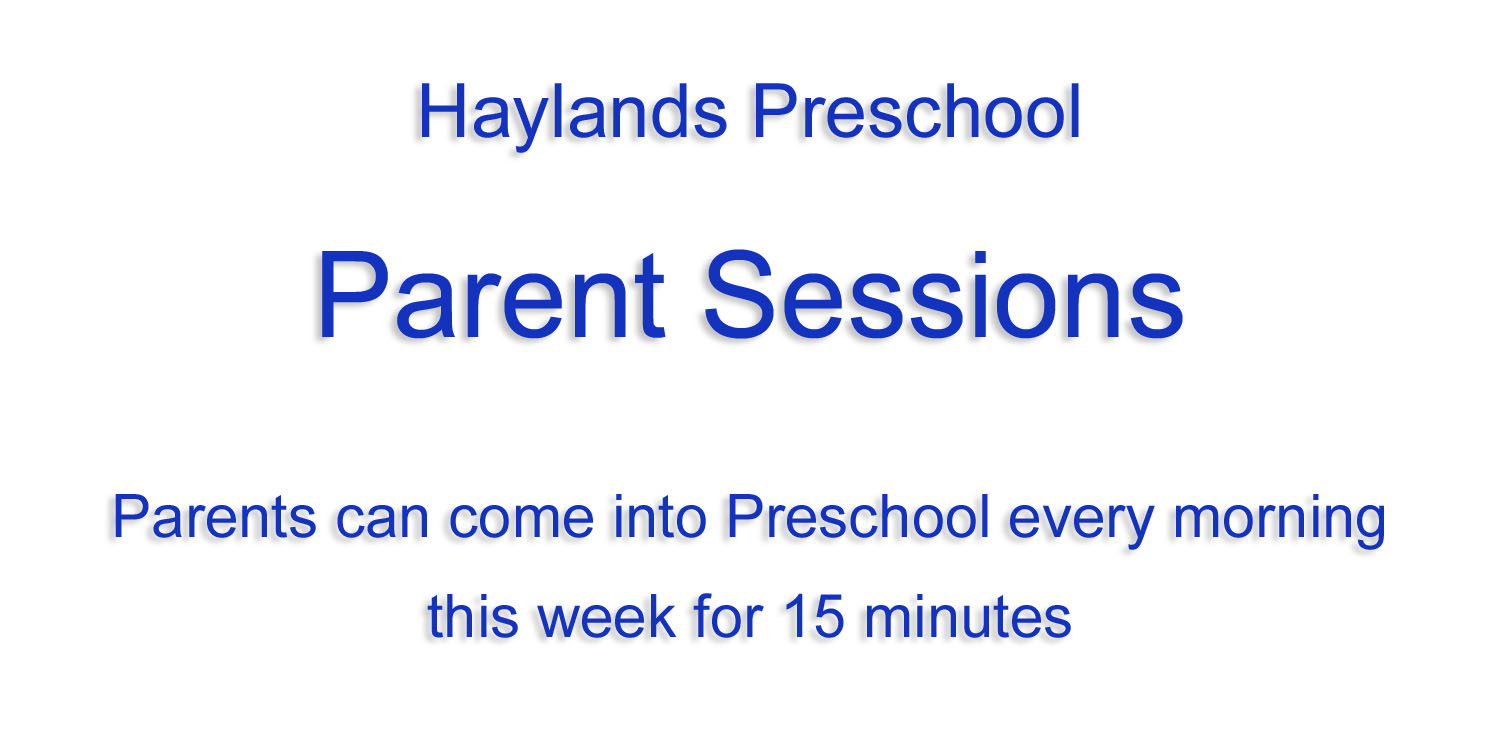 Haylands Preschool

Parent Sessions

Parents can come into Preschool every morning this week for 15 minutes